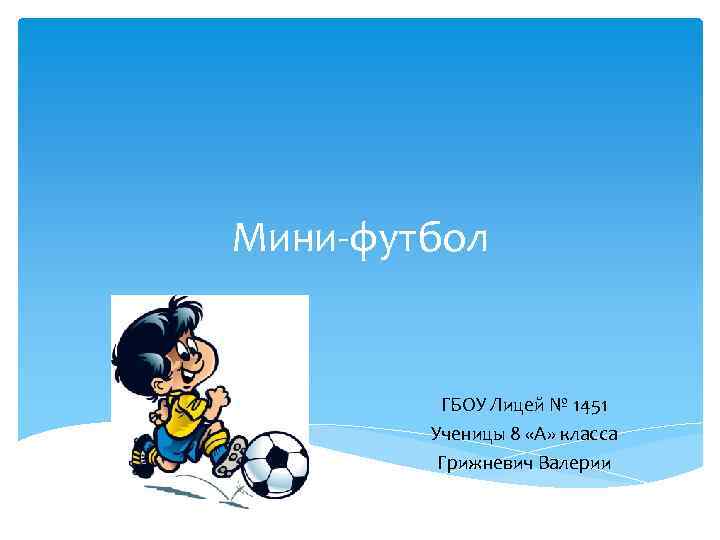 Мини-футбол

ГБОУ Лицей № 1451
Ученицы 8 «А» класса
Грижневич Валерии